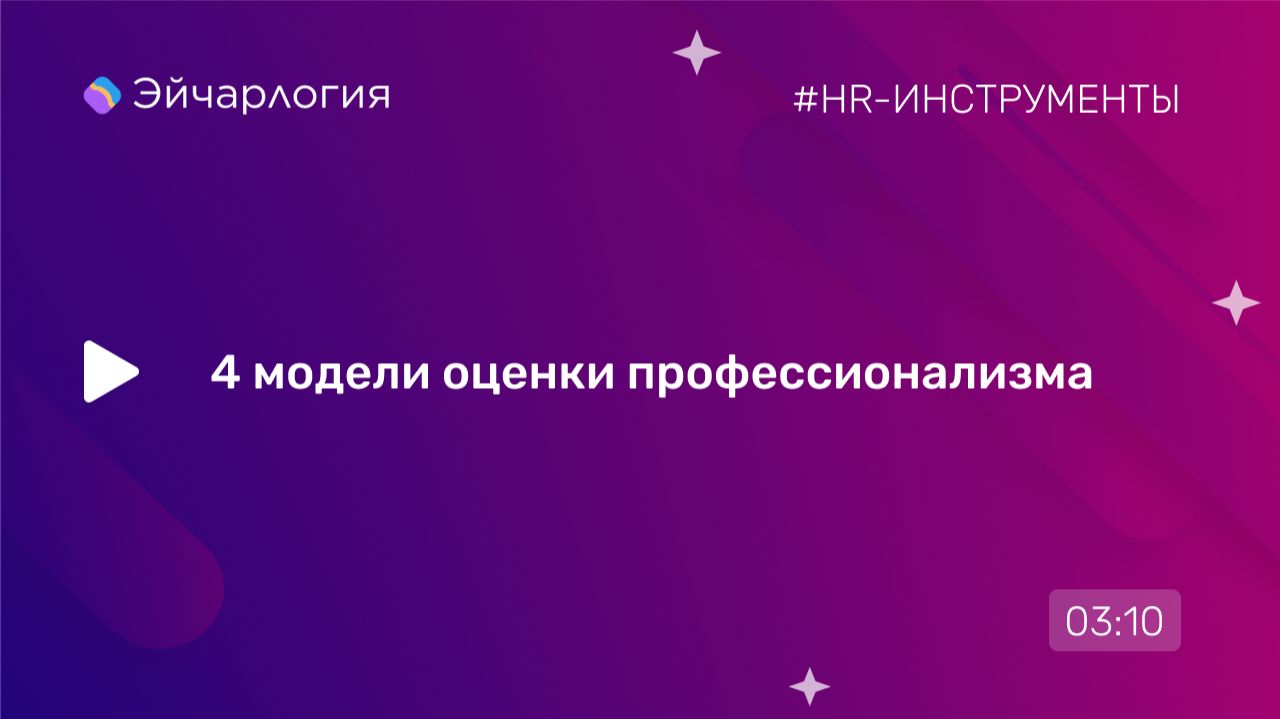 Эйчарлогия

#HR-ИНСТРУМЕНТЫ

4 модели оценки профессионализма

03:10